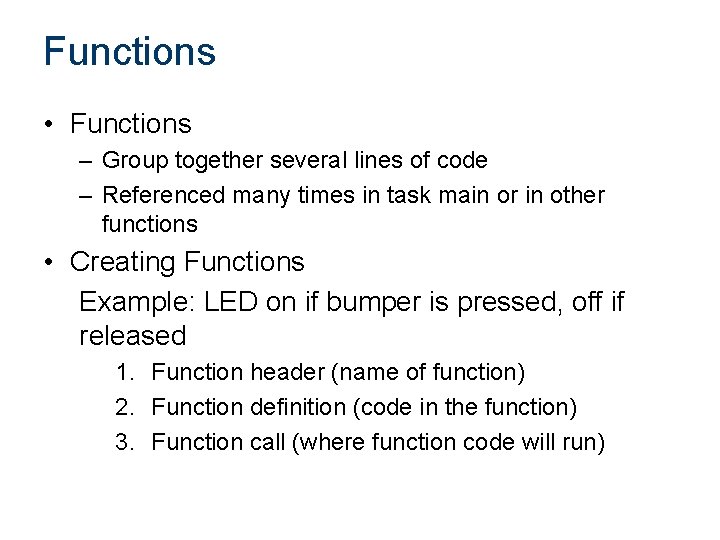 Functions

• Functions
– Group together several lines of code
– Referenced many times in task main or in other functions

• Creating Functions
Example: LED on if bumper is pressed, off if released
1. Function header (name of function)
2. Function definition (code in the function)
3. Function call (where function code will run)